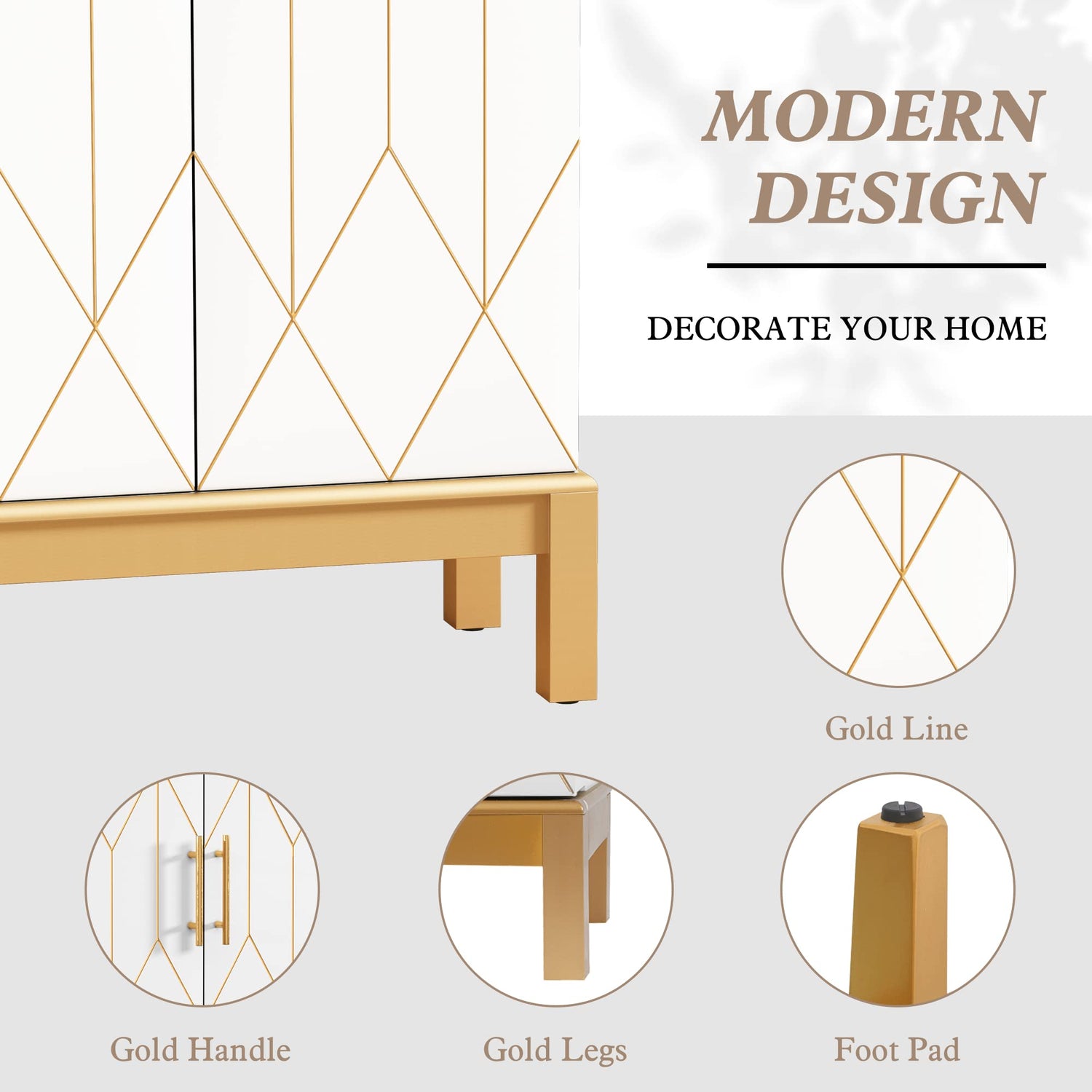 MODERN DESIGN

DECORATE YOUR HOME

Gold Line

Gold Handle

Gold Legs

Foot Pad